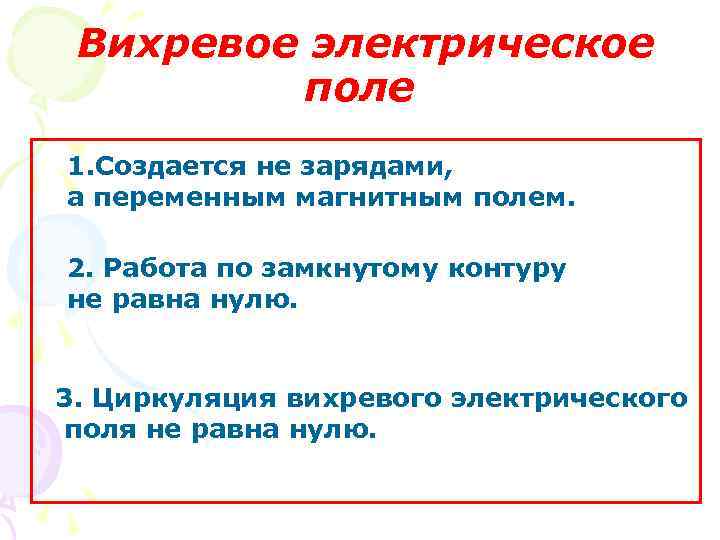 Вихревое электрическое поле

1.Создается не зарядами, а переменным магнитным полем.

2. Работа по замкнутому контуру не равна нулю.

3. Циркуляция вихревого электрического поля не равна нулю.